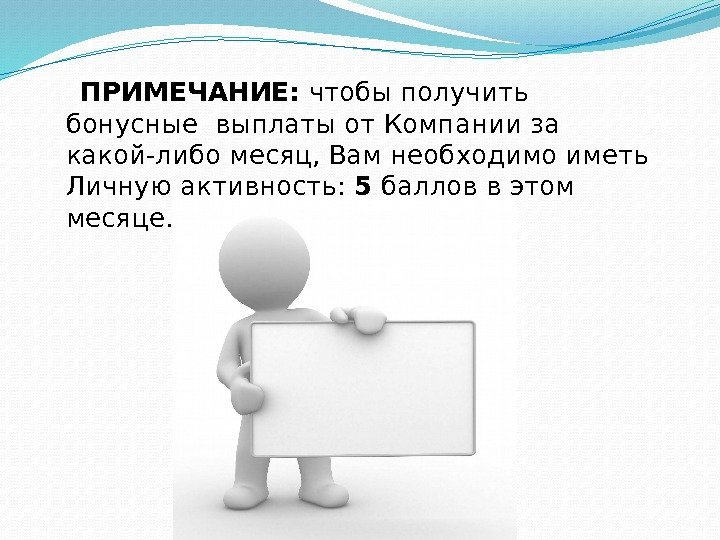 ПРИМЕЧАНИЕ: чтобы получить бонусные выплаты от Компании за какой-либо месяц, Вам необходимо иметь Личную активность: 5 баллов в этом месяце.